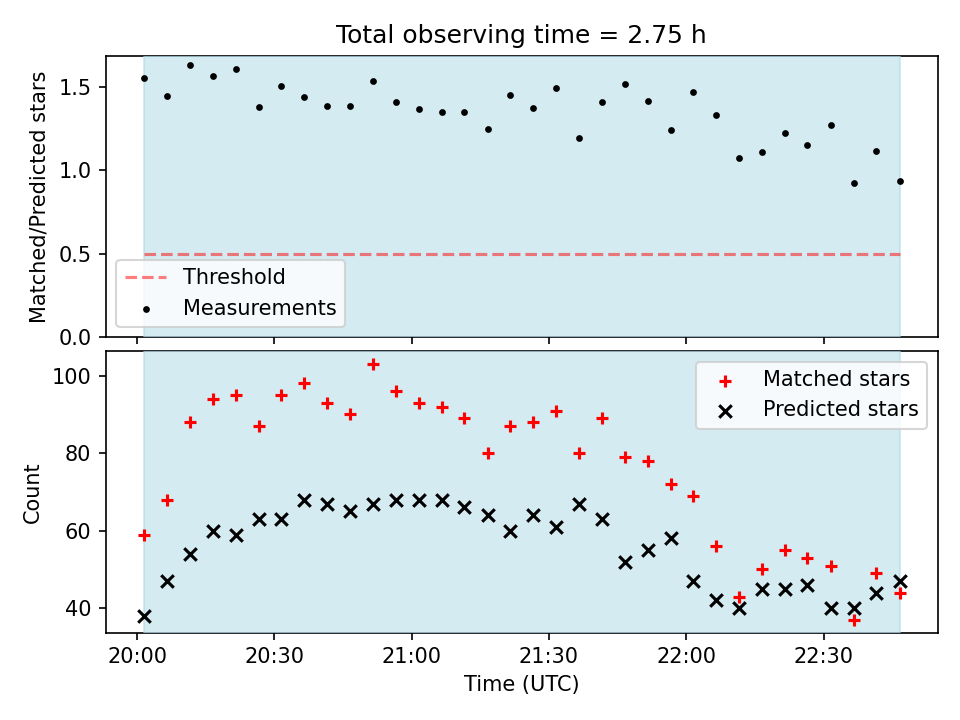 Total observing time = 2.75 h

Matched/Predicted stars

1.5
1.0
0.5
0.0

Threshold
Measurements

Count

100
80
60
40

Matched stars
Predicted stars

20:00
20:30
21:00
21:30
22:00
22:30

Time (UTC)